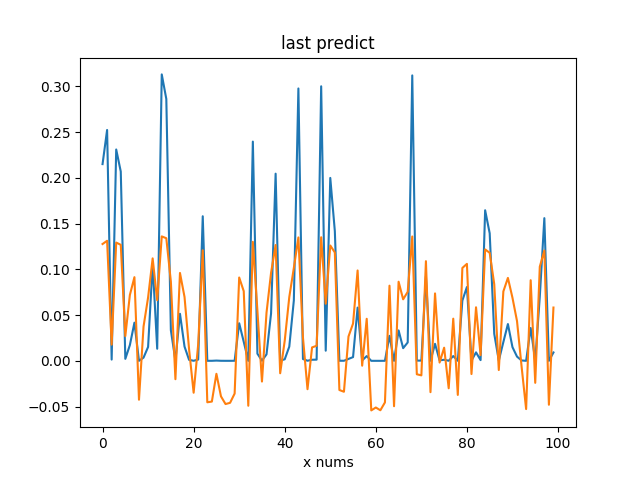 last predict

0.30
0.25
0.20
0.15
0.10
0.05
0.00
−0.05

0
20
40
60
80
100

x nums